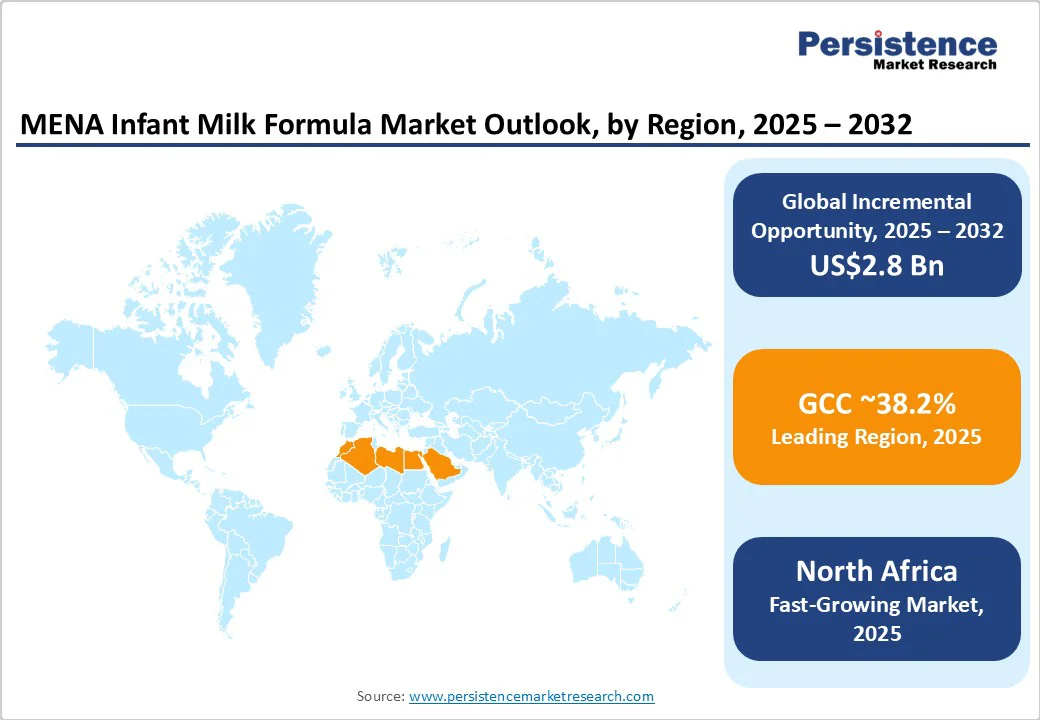 Persistence
Market Research

MENA Infant Milk Formula Market Outlook, by Region, 2025 – 2032

Global Incremental Opportunity, 2025 – 2032
US$2.8 Bn

GCC ~38.2%
Leading Region, 2025

North Africa
Fast-Growing Market, 2025

Source: www.persistencemarketresearch.com